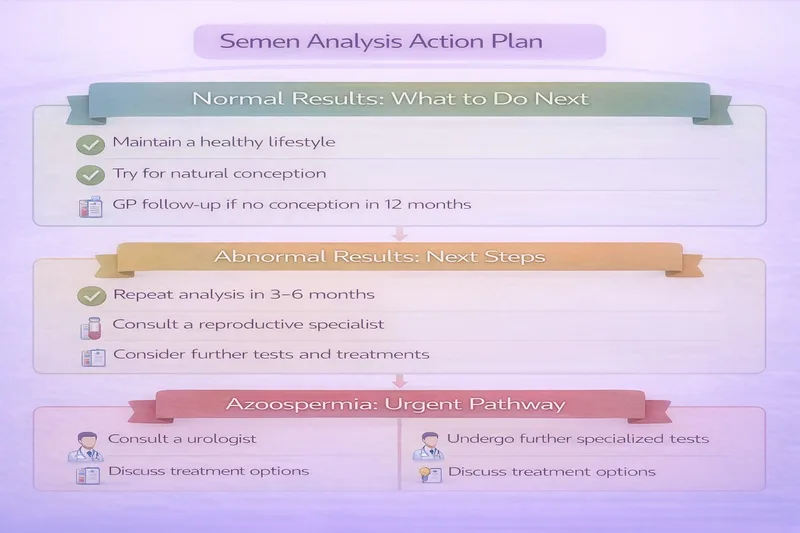 Semen Analysis Action Plan

Normal Results: What to Do Next

Maintain a healthy lifestyle

Try for natural conception

GP follow-up if no conception in 12 months

Abnormal Results: Next Steps

Repeat analysis in 3–6 months

Consult a reproductive specialist

Consider further tests and treatments

Azoospermia: Urgent Pathway

Consult a urologist

Discuss treatment options

Undergo further specialized tests

Discuss treatment options